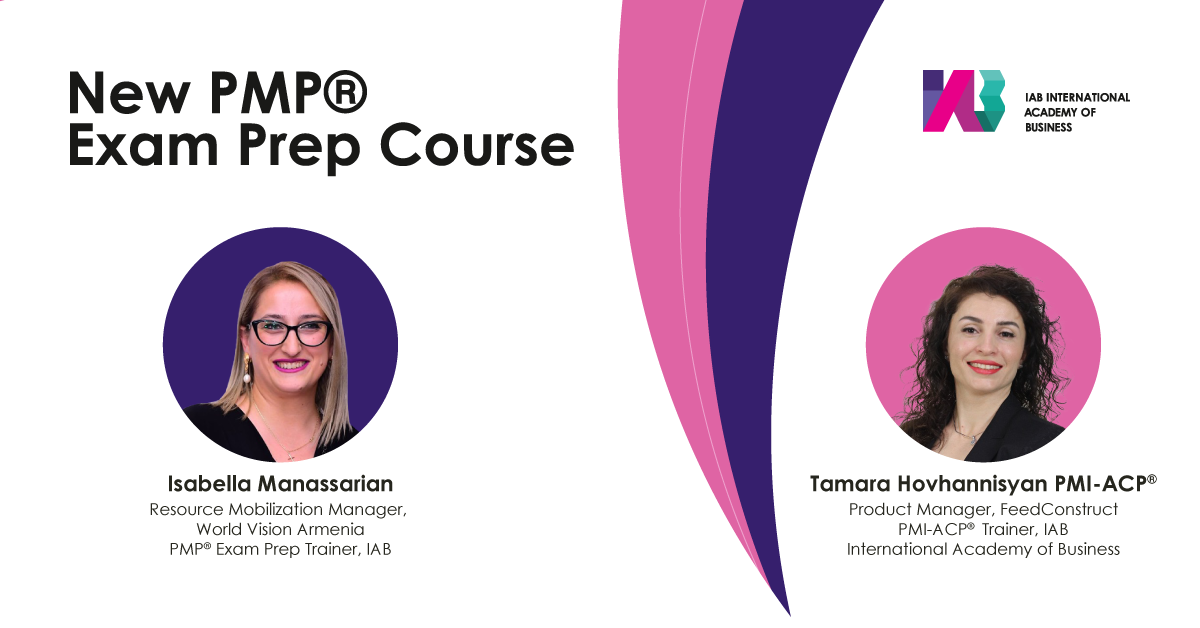 New PMP®
Exam Prep Course

IAB INTERNATIONAL ACADEMY OF BUSINESS

Isabella Manassarian
Resource Mobilization Manager,
World Vision Armenia
PMP® Exam Prep Trainer, IAB

Tamara Hovhannisyan PMI-ACP®
Product Manager, FeedConstruct
PMI-ACP® Trainer, IAB
International Academy of Business